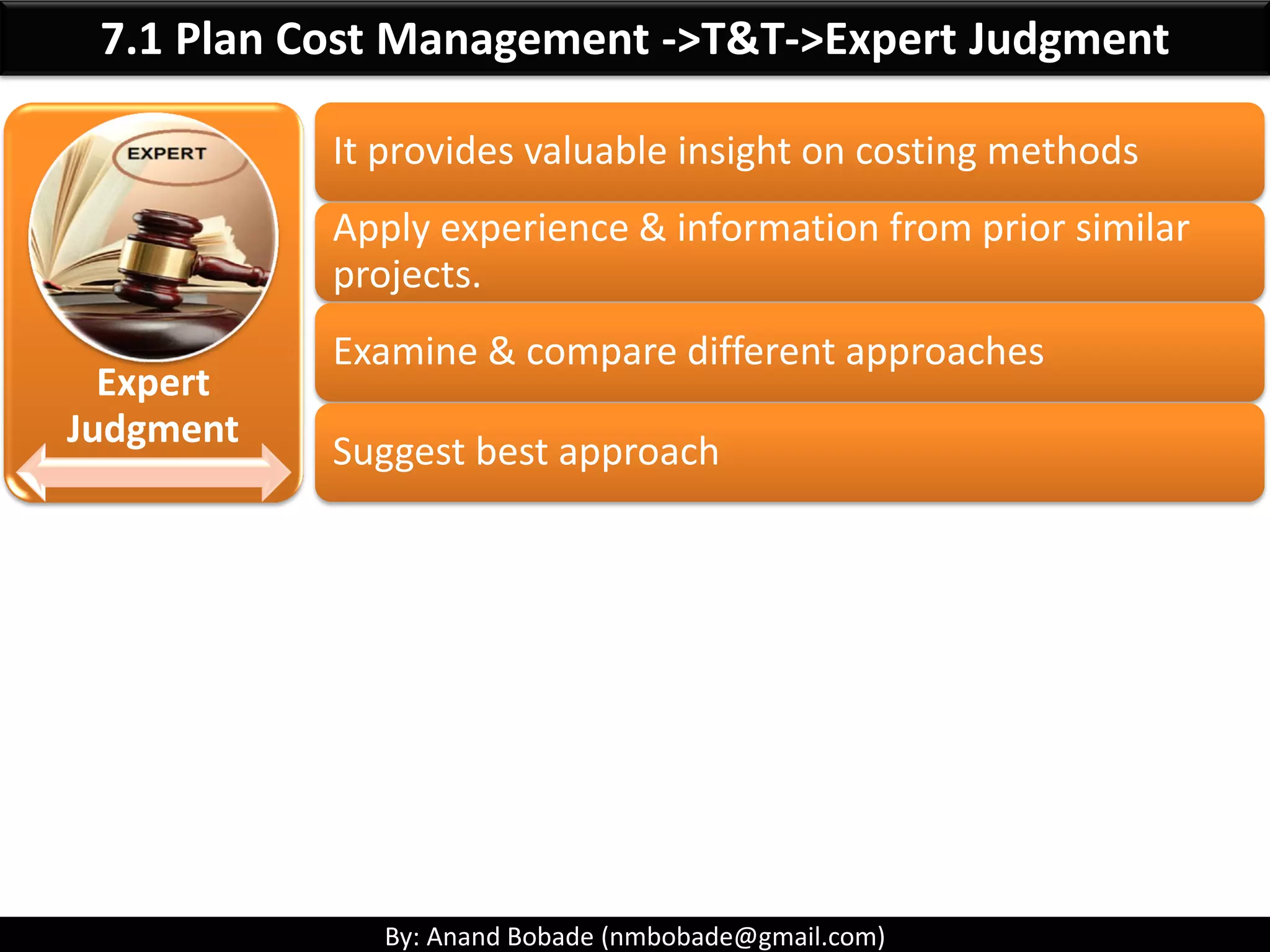 7.1 Plan Cost Management ->T&T->Expert Judgment

EXPERT

Expert Judgment

It provides valuable insight on costing methods

Apply experience & information from prior similar projects.

Examine & compare different approaches

Suggest best approach

By: Anand Bobade (nmbobade@gmail.com)